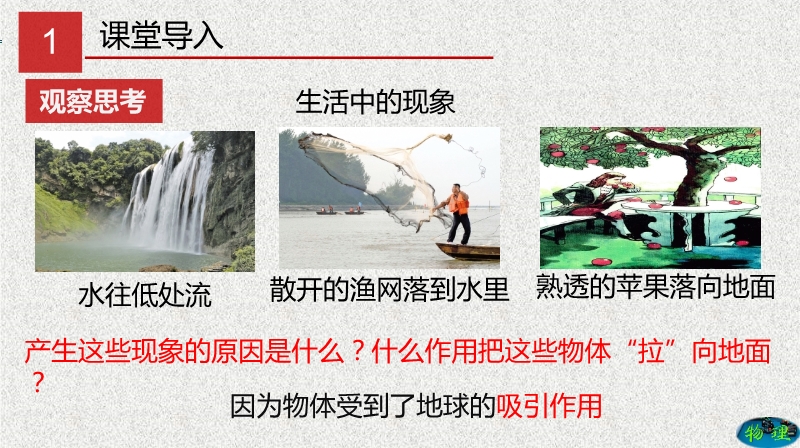 1 课堂导入

观察思考

生活中的现象

水往低处流

散开的渔网落到水里

熟透的苹果落向地面

产生这些现象的原因是什么？什么作用把这些物体“拉”向地面？

因为物体受到了地球的吸引作用

物理